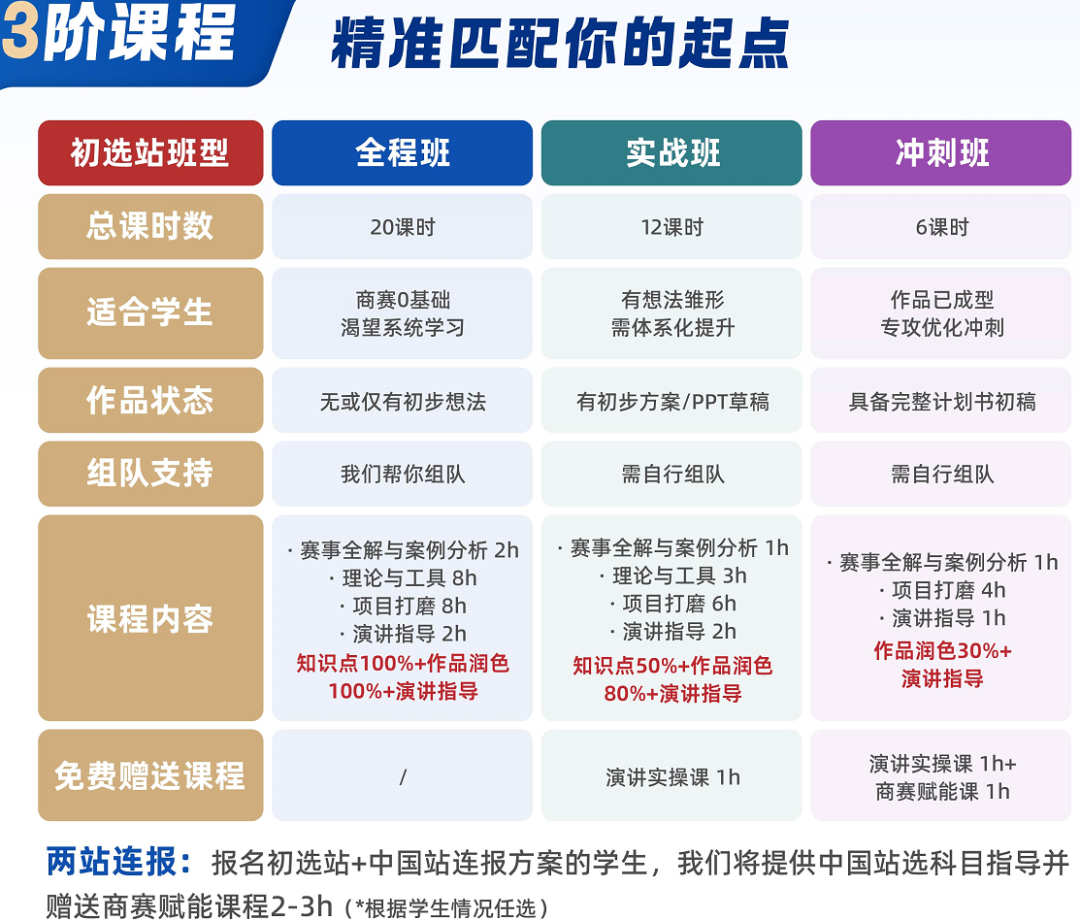 3阶课程 精准匹配你的起点

| 初选站班型 | 全程班 | 实战班 | 冲刺班 |
|---|---|---|---|
| 总课时数 | 20课时 | 12课时 | 6课时 |
| 适合学生 | 商赛0基础 渴望系统学习 | 有想法雏形 需体系化提升 | 作品已成型 专攻优化冲刺 |
| 作品状态 | 无或仅有初步想法 | 有初步方案/PPT草稿 | 具备完整计划书初稿 |
| 组队支持 | 我们帮你组队 | 需自行组队 | 需自行组队 |
| 课程内容 | · 赛事全解与案例分析 2h · 理论与工具 8h · 项目打磨 8h · 演讲指导 2h 知识点100%+作品润色100%+演讲指导 | · 赛事全解与案例分析 1h · 理论与工具 3h · 项目打磨 6h · 演讲指导 2h 知识点50%+作品润色80%+演讲指导 | · 赛事全解与案例分析 1h · 项目打磨 4h · 演讲指导 1h 作品润色30%+演讲指导 |
| 免费赠送课程 | / | 演讲实操课 1h | 演讲实操课 1h+ 商赛赋能课 1h |

两站连报：报名初选站+中国站连报方案的学生，我们将提供中国站选科目指导并赠送商赛赋能课程2-3h（*根据学生情况任选）